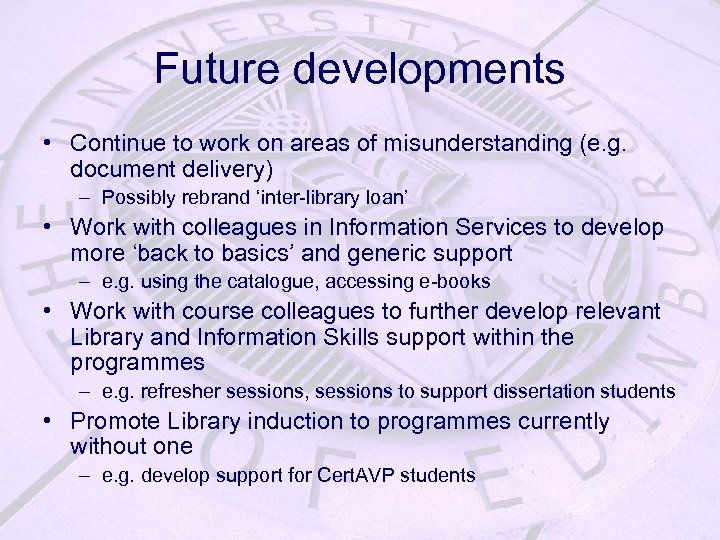 Future developments

• Continue to work on areas of misunderstanding (e.g. document delivery)
  – Possibly rebrand ‘inter-library loan’
• Work with colleagues in Information Services to develop more ‘back to basics’ and generic support
  – e.g. using the catalogue, accessing e-books
• Work with course colleagues to further develop relevant Library and Information Skills support within the programmes
  – e.g. refresher sessions, sessions to support dissertation students
• Promote Library induction to programmes currently without one
  – e.g. develop support for CertAVP students